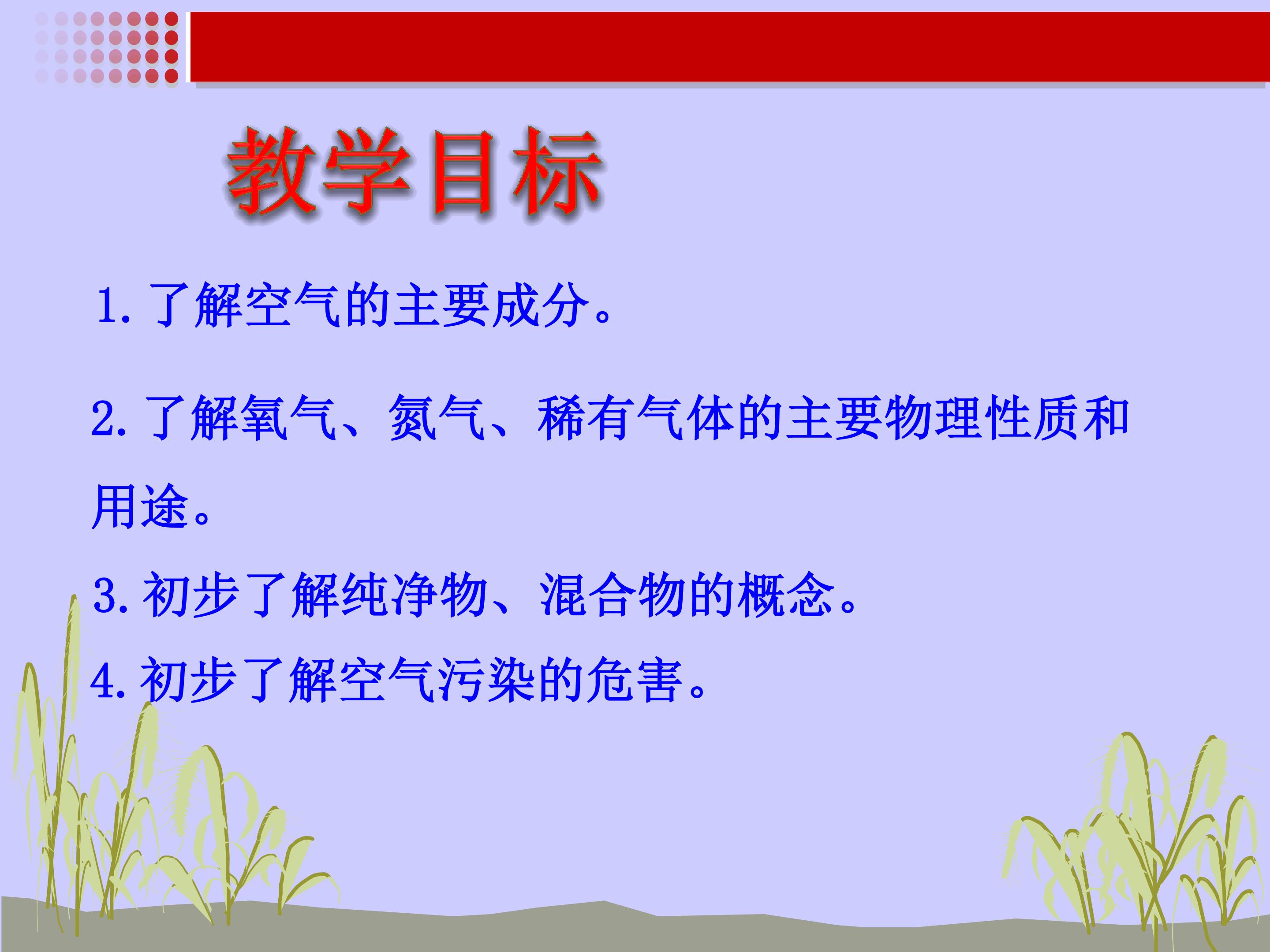 教学目标

1.了解空气的主要成分。

2.了解氧气、氮气、稀有气体的主要物理性质和用途。

3.初步了解纯净物、混合物的概念。

4.初步了解空气污染的危害。